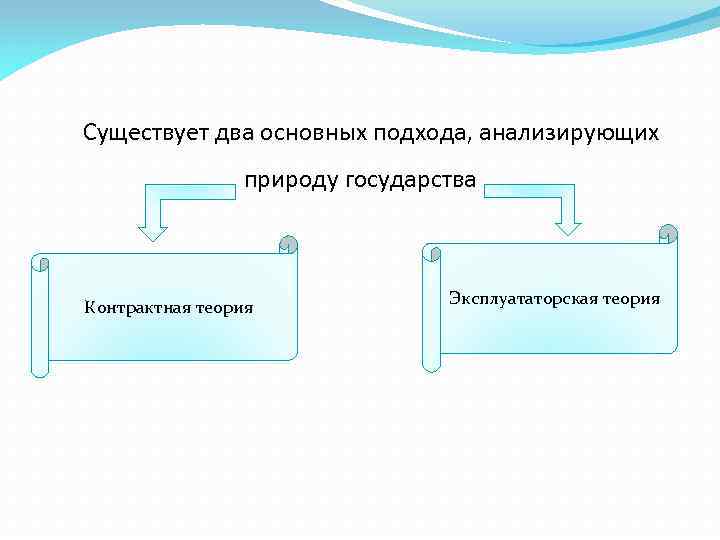 Существует два основных подхода, анализирующих природу государства

Контрактная теория

Эксплуататорская теория